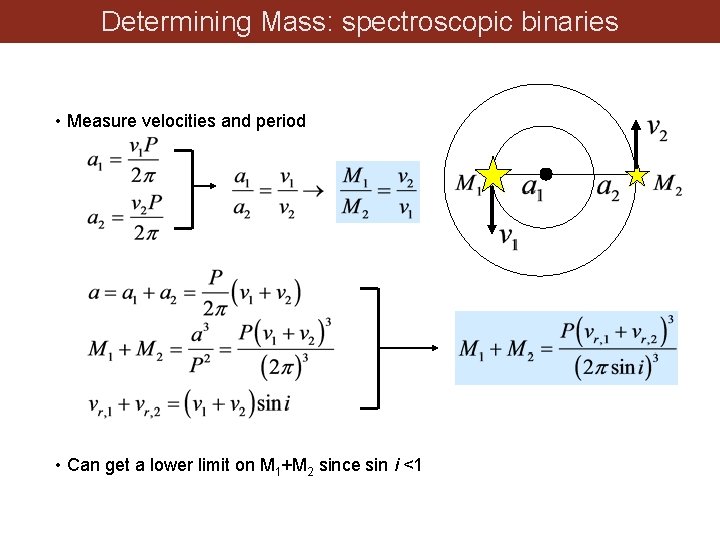 Determining Mass: spectroscopic binaries

• Measure velocities and period

$a_1 = \frac{v_1 P}{2\pi}$

$a_2 = \frac{v_2 P}{2\pi}$

$\frac{a_1}{a_2} = \frac{v_1}{v_2} \rightarrow$ $\frac{M_1}{M_2} = \frac{v_2}{v_1}$

$v_2$

$M_1$ $a_1$ $a_2$ $M_2$

$v_1$

$a = a_1 + a_2 = \frac{P}{2\pi}(v_1 + v_2)$

$M_1 + M_2 = \frac{a^3}{P^2} = \frac{P(v_1 + v_2)^3}{(2\pi)^3}$

$v_{r,1} + v_{r,2} = (v_1 + v_2)\sin i$

$M_1 + M_2 = \frac{P(v_{r,1} + v_{r,2})^3}{(2\pi \sin i)^3}$

• Can get a lower limit on $M_1$+$M_2$ since sin $i$ <1